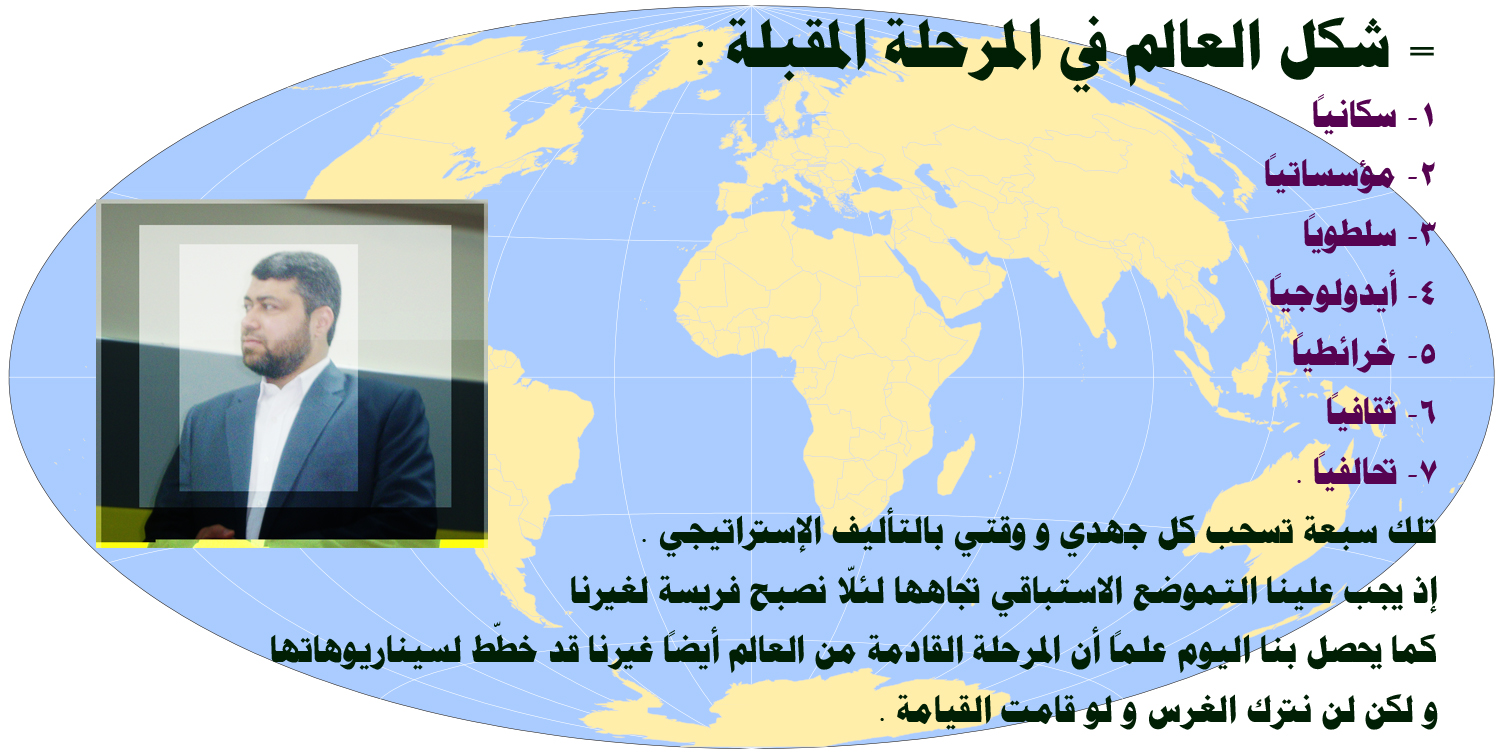 = شكل العالم في المرحلة المقبلة :

١- سكانياً

٢- مؤسساتياً

٣- سلطوياً

٤- أيدولوجياً

٥- خرائطياً

٦- ثقافياً

٧- تحالفياً .

تلك سبعة تسحب كل جهدي و وقتي بالتأليف الإستراتيجي .

إذ يجب علينا التموضع الاستباقي تجاهها لئلّا نصبح فريسة لغيرنا كما يحصل بنا اليوم علماً أن المرحلة القادمة من العالم أيضاً غيرنا قد خطّط لسيناريوهاتها و لكن لن نترك الغرس و لو قامت القيامة .